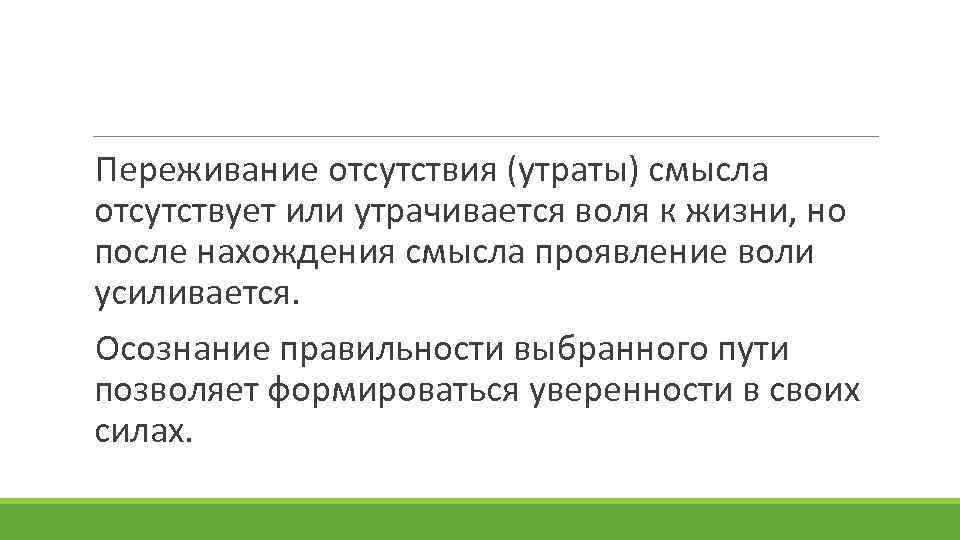 Переживание отсутствия (утраты) смысла отсутствует или утрачивается воля к жизни, но после нахождения смысла проявление воли усиливается.

Осознание правильности выбранного пути позволяет формироваться уверенности в своих силах.